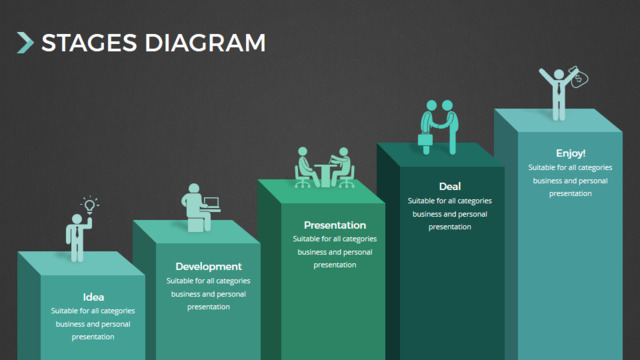 STAGES DIAGRAM

Idea
Suitable for all categories business and personal presentation

Development
Suitable for all categories business and personal presentation

Presentation
Suitable for all categories business and personal presentation

Deal
Suitable for all categories business and personal presentation

Enjoy!
Suitable for all categories business and personal presentation